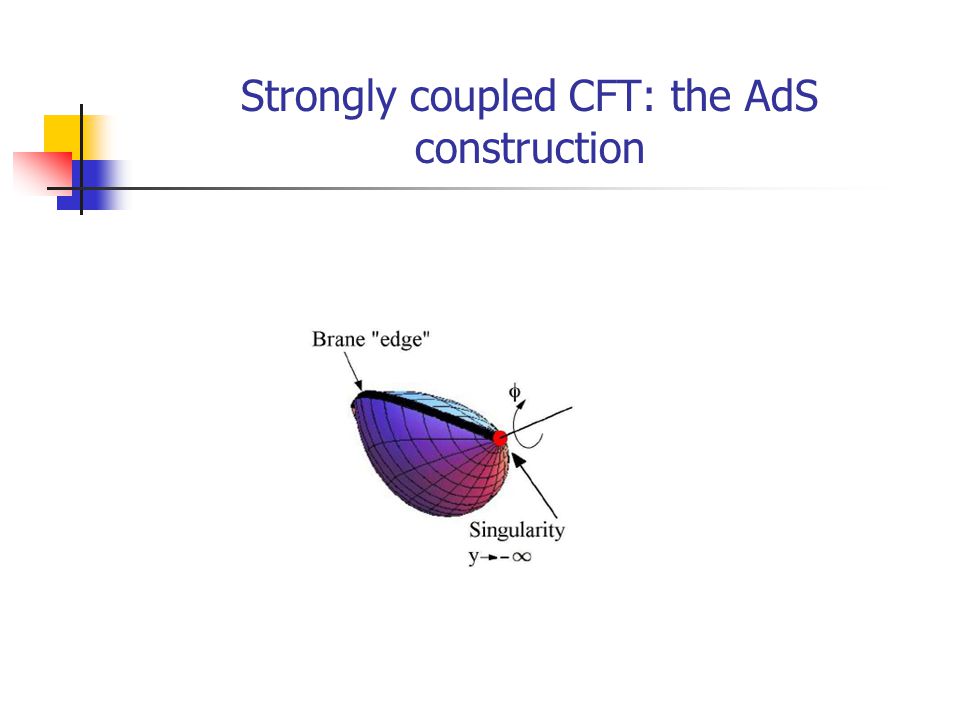 Strongly coupled CFT: the AdS construction

Brane "edge"

$\phi$

Singularity
$y \to -\infty$